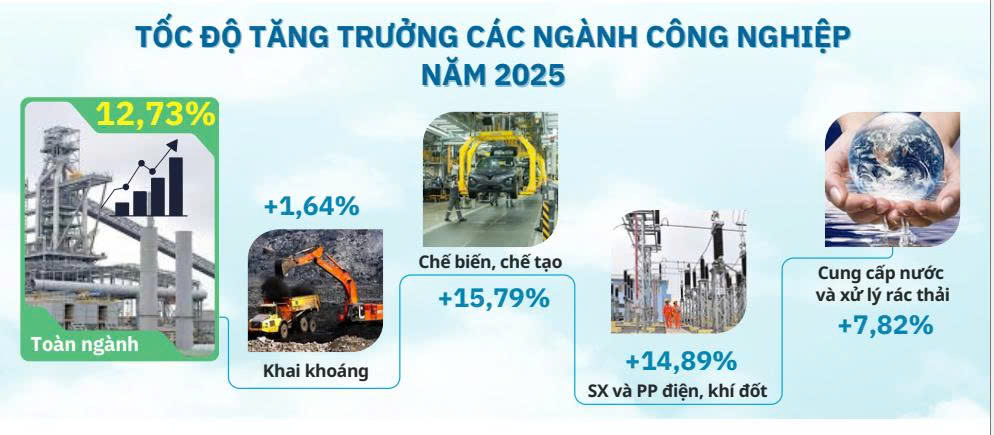 TỐC ĐỘ TĂNG TRƯỞNG CÁC NGÀNH CÔNG NGHIỆP NĂM 2025

12,73%

Toàn ngành

+1,64%

Khai khoáng

Chế biến, chế tạo

+15,79%

+14,89%

SX và PP điện, khí đốt

Cung cấp nước và xử lý rác thải

+7,82%